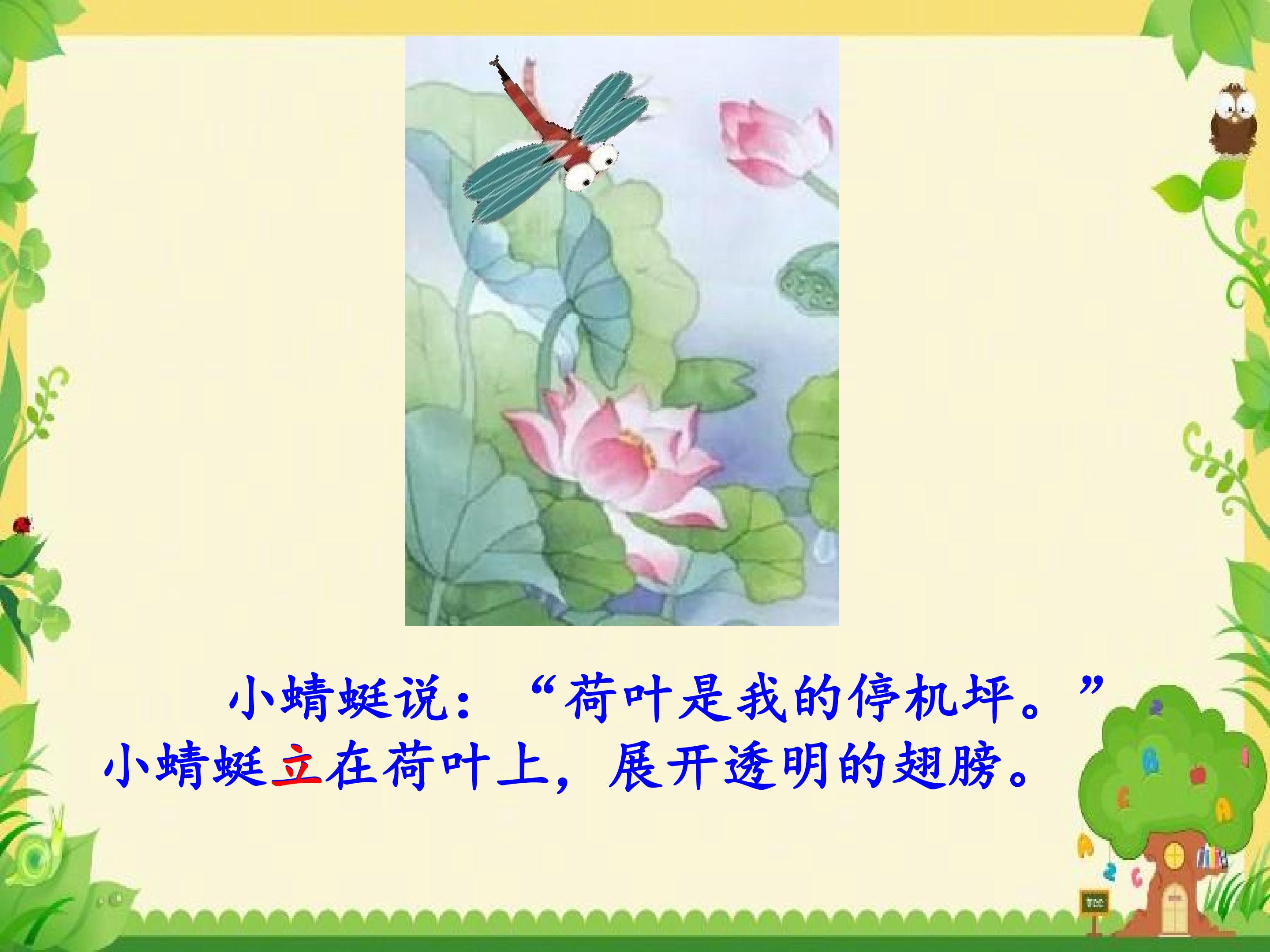 小蜻蜓说：“荷叶是我的停机坪。”小蜻蜓立在荷叶上，展开透明的翅膀。